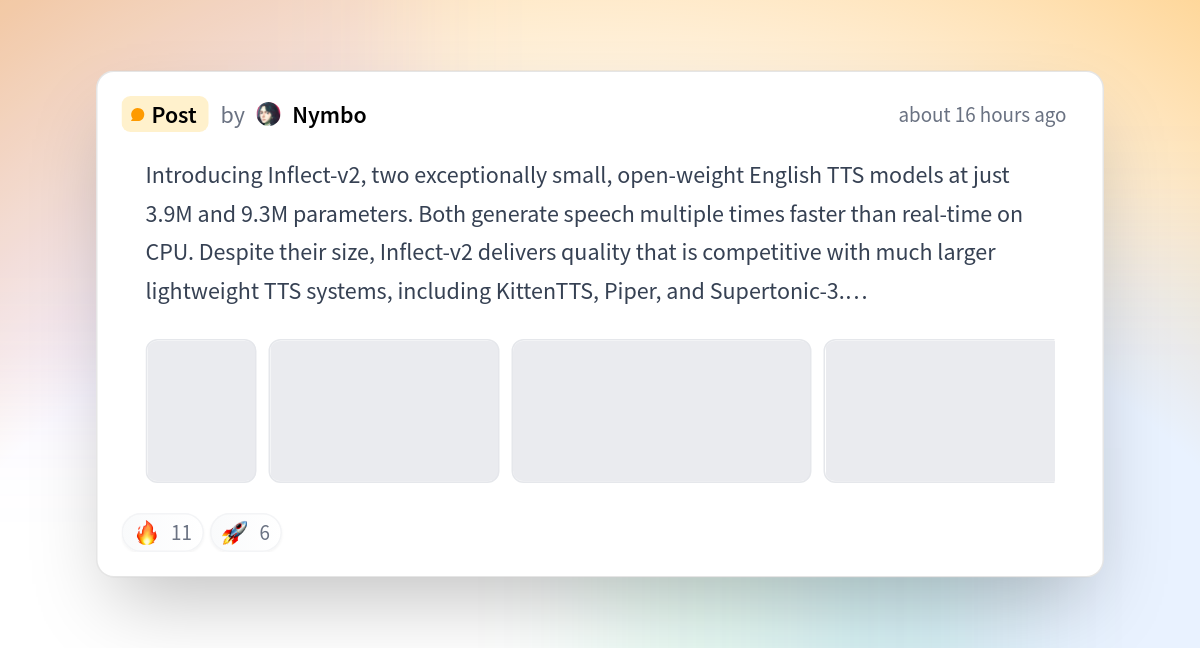 Post by Nymbo about 16 hours ago

Introducing Inflect-v2, two exceptionally small, open-weight English TTS models at just 3.9M and 9.3M parameters. Both generate speech multiple times faster than real-time on CPU. Despite their size, Inflect-v2 delivers quality that is competitive with much larger lightweight TTS systems, including KittenTTS, Piper, and Supertonic-3.…

🔥 11 🚀 6